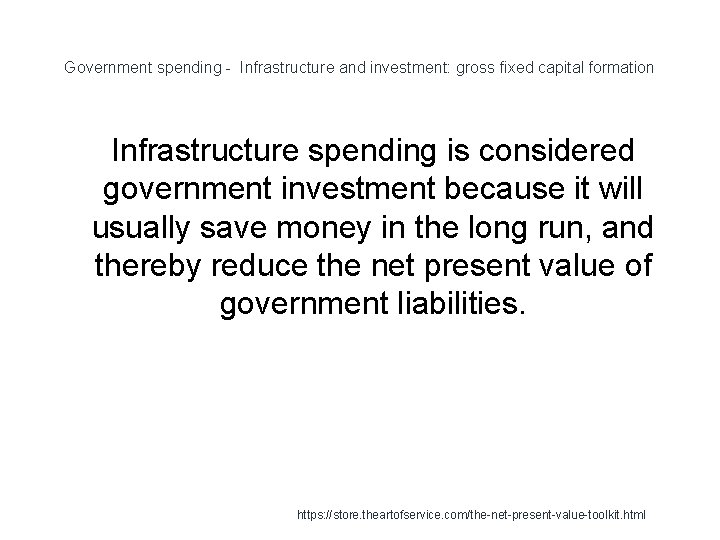 Government spending - Infrastructure and investment: gross fixed capital formation

Infrastructure spending is considered government investment because it will usually save money in the long run, and thereby reduce the net present value of government liabilities.

https://store.theartofservice.com/the-net-present-value-toolkit.html